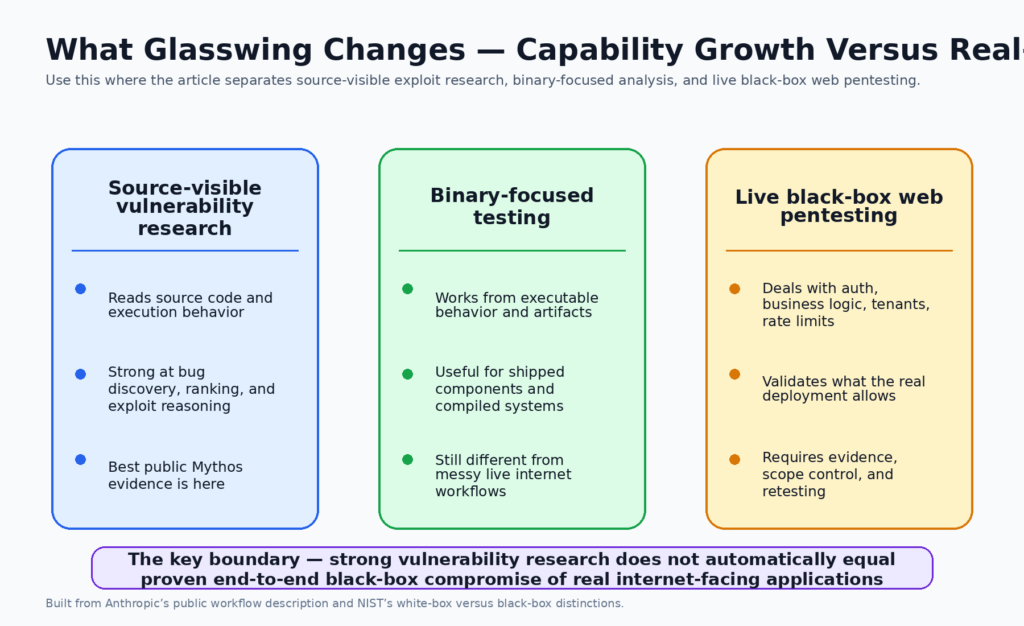 What Glasswing Changes — Capability Growth Versus Real-

Use this where the article separates source-visible exploit research, binary-focused analysis, and live black-box web pentesting.

Source-visible vulnerability research

Reads source code and execution behavior

Strong at bug discovery, ranking, and exploit reasoning

Best public Mythos evidence is here

Binary-focused testing

Works from executable behavior and artifacts

Useful for shipped components and compiled systems

Still different from messy live internet workflows

Live black-box web pentesting

Deals with auth, business logic, tenants, rate limits

Validates what the real deployment allows

Requires evidence, scope control, and retesting

The key boundary — strong vulnerability research does not automatically equal proven end-to-end black-box compromise of real internet-facing applications

Built from Anthropic's public workflow description and NIST's white-box versus black-box distinctions.